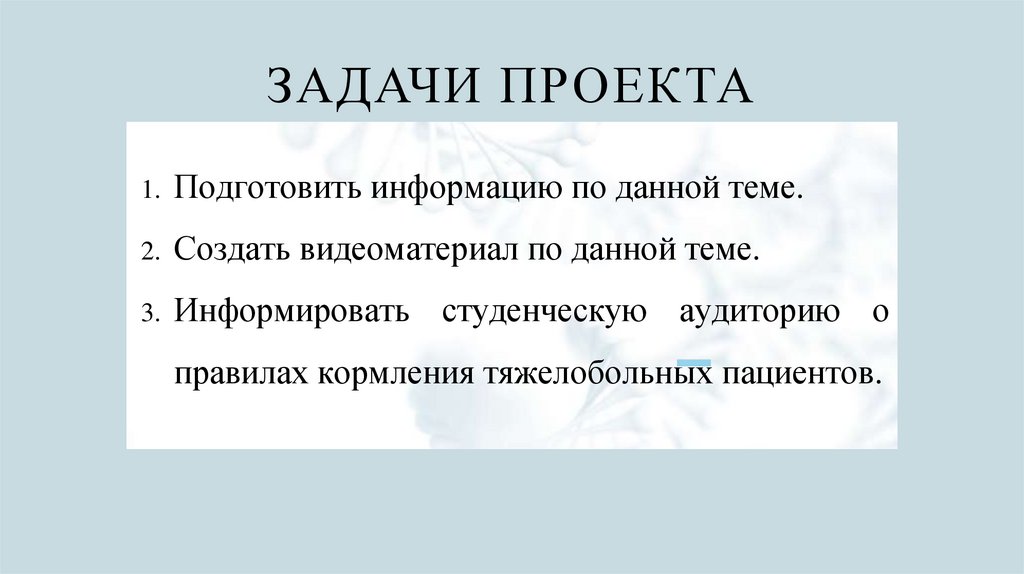 ЗАДАЧИ ПРОЕКТА

1. Подготовить информацию по данной теме.
2. Создать видеоматериал по данной теме.
3. Информировать студенческую аудиторию о правилах кормления тяжелобольных пациентов.